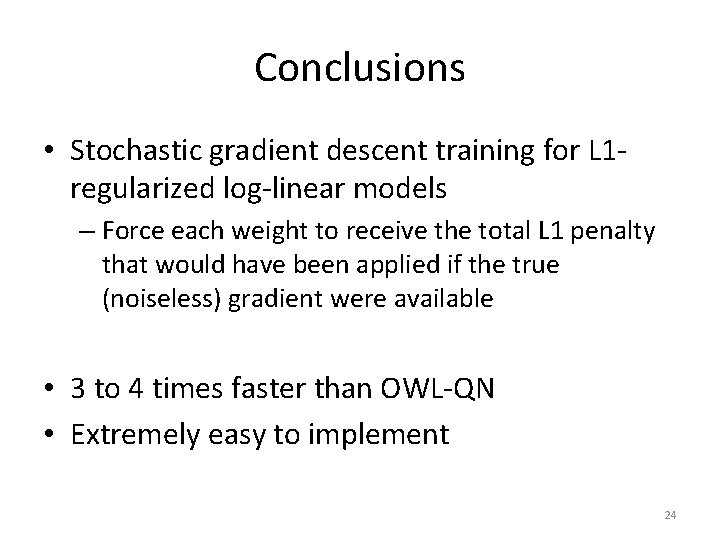 Conclusions

• Stochastic gradient descent training for L1-regularized log-linear models

– Force each weight to receive the total L1 penalty that would have been applied if the true (noiseless) gradient were available

• 3 to 4 times faster than OWL-QN

• Extremely easy to implement

24